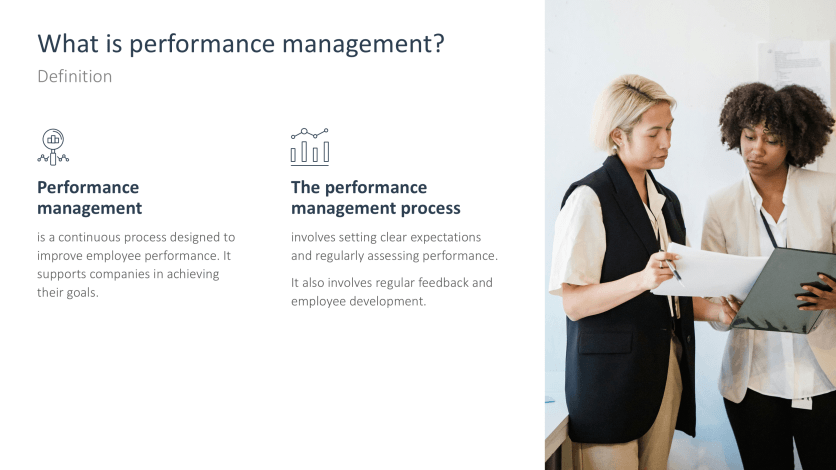 What is performance management?
Definition

Performance management

is a continuous process designed to improve employee performance. It supports companies in achieving their goals.

The performance management process

involves setting clear expectations and regularly assessing performance.

It also involves regular feedback and employee development.